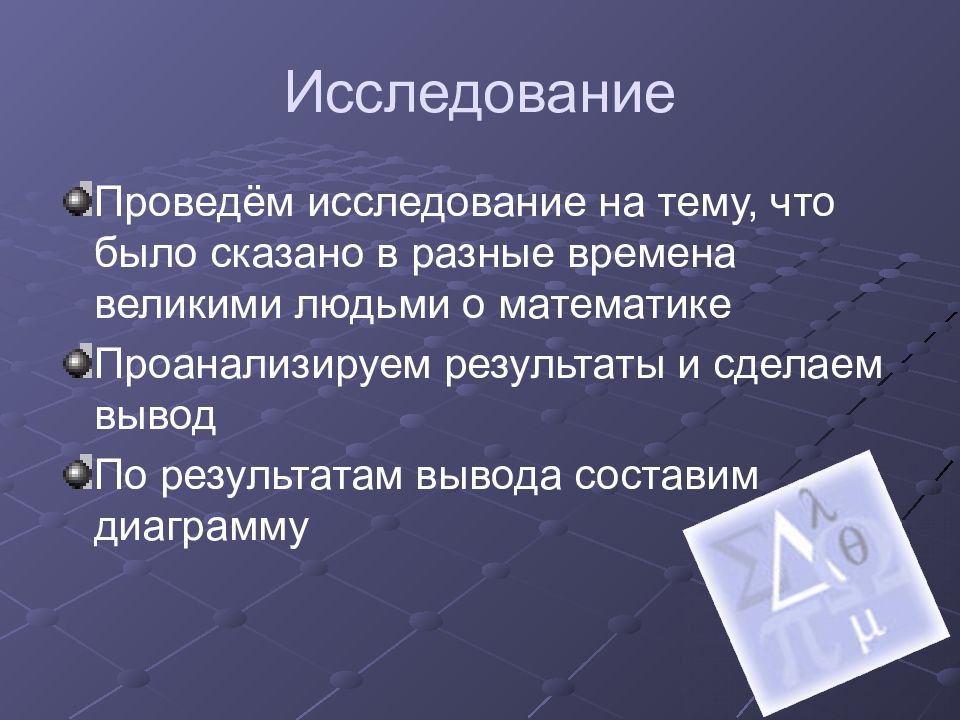 Исследование

Проведём исследование на тему, что было сказано в разные времена великими людьми о математике

Проанализируем результаты и сделаем вывод

По результатам вывода составим диаграмму

$\Sigma$ $\Delta$ $\lambda$ $\theta$ $\Omega$ $\pi$ $\mu$